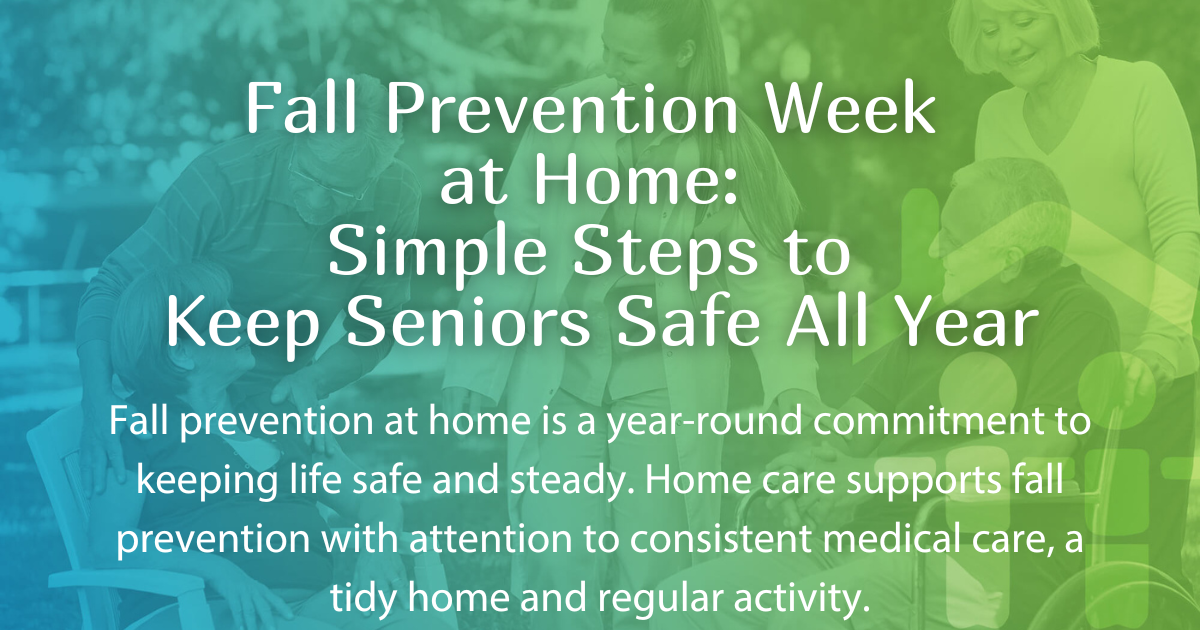 Fall Prevention Week at Home: Simple Steps to Keep Seniors Safe All Year

Fall prevention at home is a year-round commitment to keeping life safe and steady. Home care supports fall prevention with attention to consistent medical care, a tidy home and regular activity.